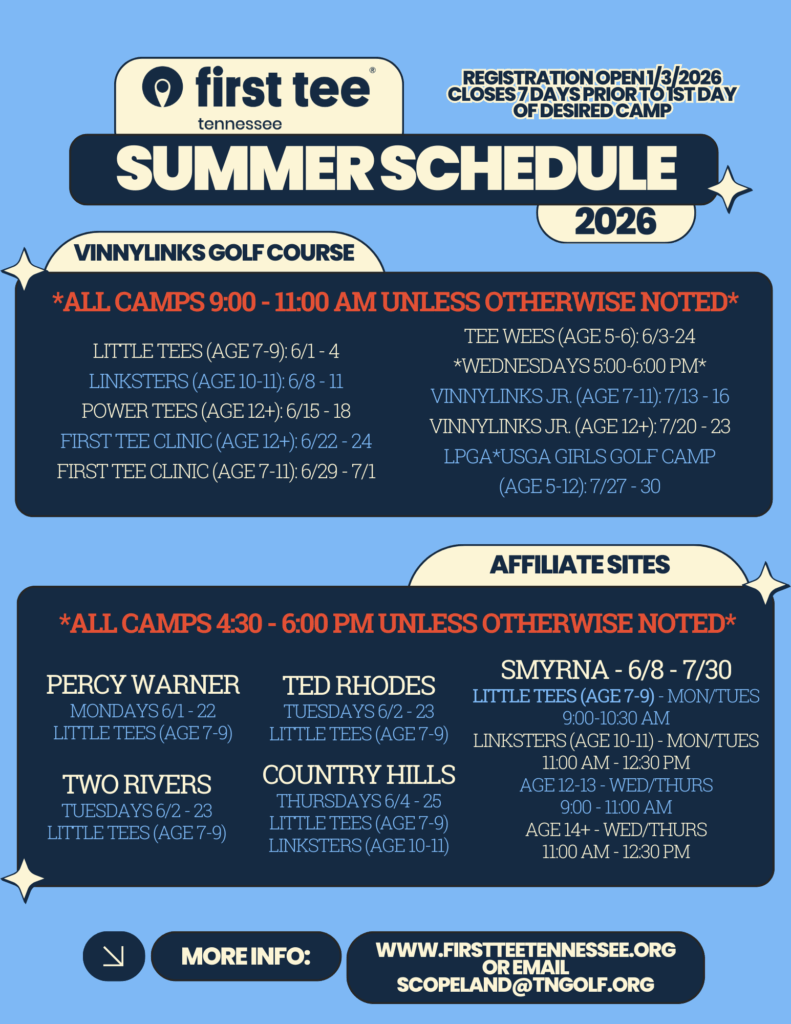 first tee®
tennessee

REGISTRATION OPEN 1/3/2026
CLOSES 7 DAYS PRIOR TO 1ST DAY OF DESIRED CAMP

SUMMER SCHEDULE
2026

VINNYLINKS GOLF COURSE

*ALL CAMPS 9:00 - 11:00 AM UNLESS OTHERWISE NOTED*

LITTLE TEES (AGE 7-9): 6/1 - 4
LINKSTERS (AGE 10-11): 6/8 - 11
POWER TEES (AGE 12+): 6/15 - 18
FIRST TEE CLINIC (AGE 12+): 6/22 - 24
FIRST TEE CLINIC (AGE 7-11): 6/29 - 7/1

TEE WEES (AGE 5-6): 6/3-24
*WEDNESDAYS 5:00-6:00 PM*
VINNYLINKS JR. (AGE 7-11): 7/13 - 16
VINNYLINKS JR. (AGE 12+): 7/20 - 23
LPGA*USGA GIRLS GOLF CAMP
(AGE 5-12): 7/27 - 30

AFFILIATE SITES

*ALL CAMPS 4:30 - 6:00 PM UNLESS OTHERWISE NOTED*

PERCY WARNER
MONDAYS 6/1 - 22
LITTLE TEES (AGE 7-9)

TWO RIVERS
TUESDAYS 6/2 - 23
LITTLE TEES (AGE 7-9)

TED RHODES
TUESDAYS 6/2 - 23
LITTLE TEES (AGE 7-9)

COUNTRY HILLS
THURSDAYS 6/4 - 25
LITTLE TEES (AGE 7-9)
LINKSTERS (AGE 10-11)

SMYRNA - 6/8 - 7/30
LITTLE TEES (AGE 7-9) - MON/TUES
9:00-10:30 AM
LINKSTERS (AGE 10-11) - MON/TUES
11:00 AM - 12:30 PM
AGE 12-13 - WED/THURS
9:00 - 11:00 AM
AGE 14+ - WED/THURS
11:00 AM - 12:30 PM

MORE INFO:
WWW.FIRSTTEETENNESSEE.ORG
OR EMAIL
SCOPELAND@TNGOLF.ORG